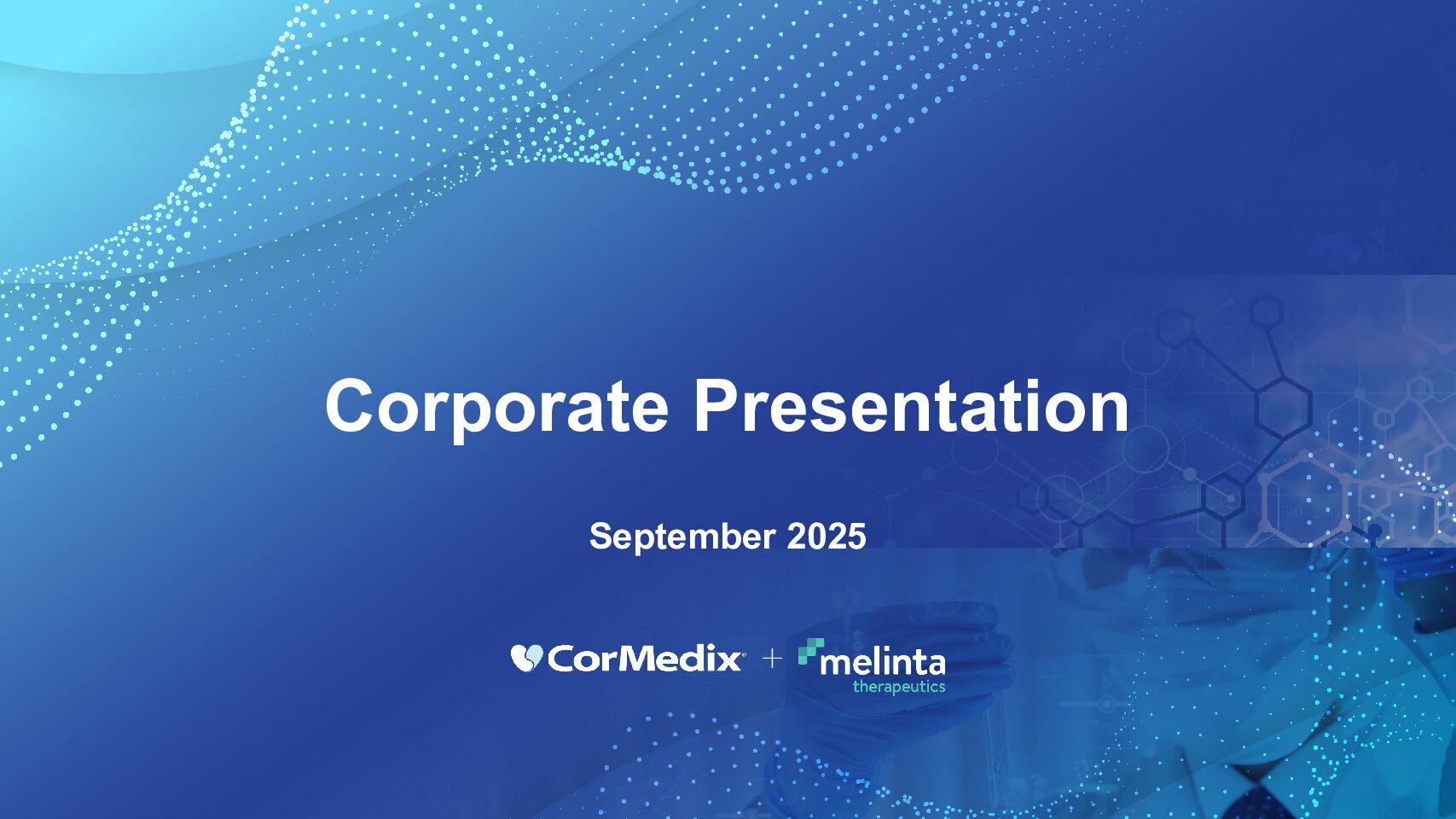 Corporate Presentation

September 2025

CorMedix + melinta therapeutics